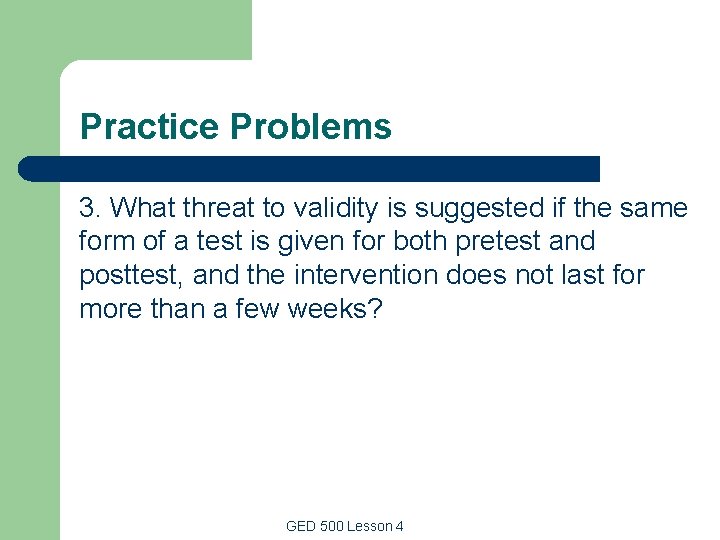 Practice Problems

3. What threat to validity is suggested if the same form of a test is given for both pretest and posttest, and the intervention does not last for more than a few weeks?

GED 500 Lesson 4